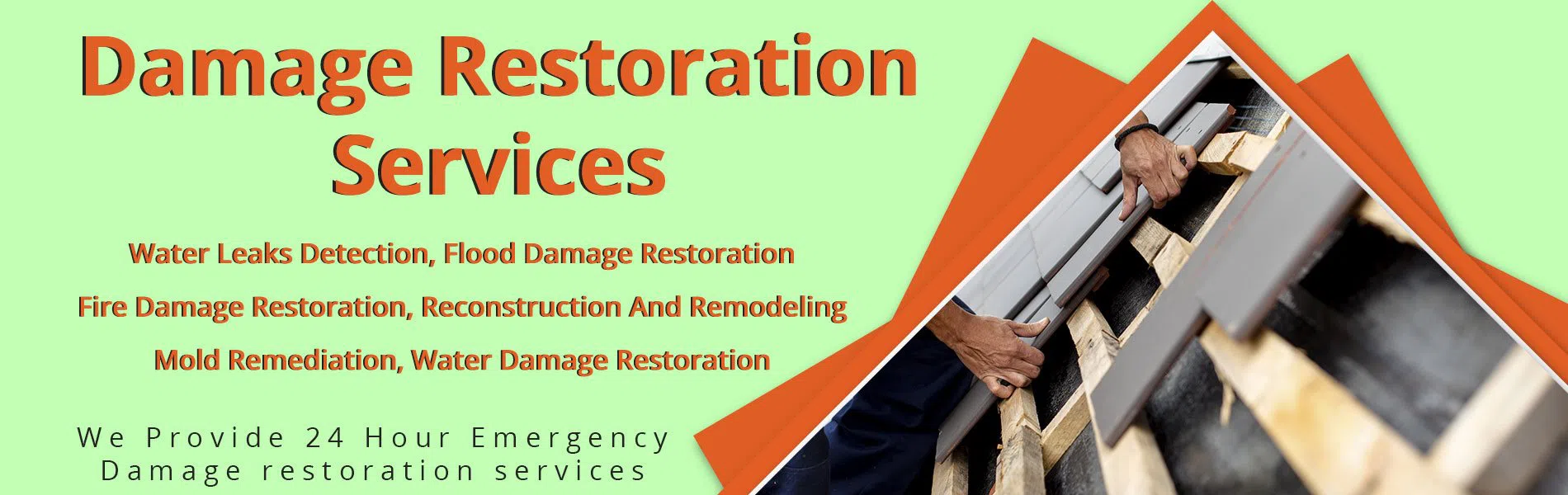 Damage Restoration Services

Water Leaks Detection, Flood Damage Restoration

Fire Damage Restoration, Reconstruction And Remodeling

Mold Remediation, Water Damage Restoration

We Provide 24 Hour Emergency Damage restoration services